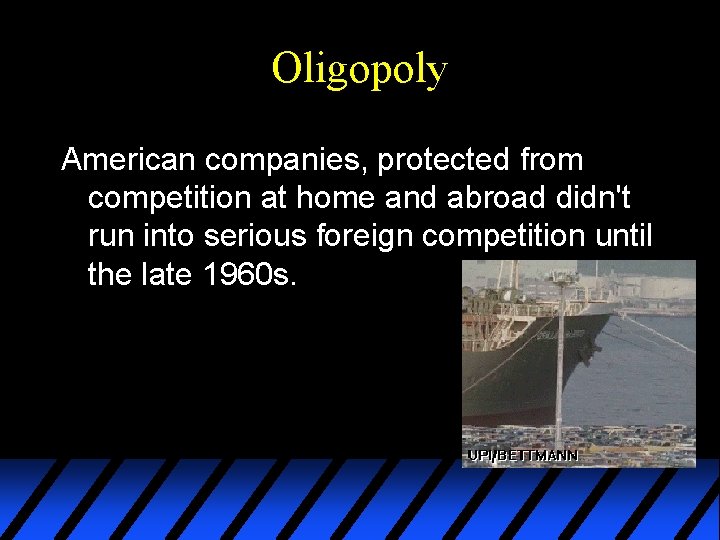 Oligopoly

American companies, protected from competition at home and abroad didn't run into serious foreign competition until the late 1960s.

UPI/BETTMANN